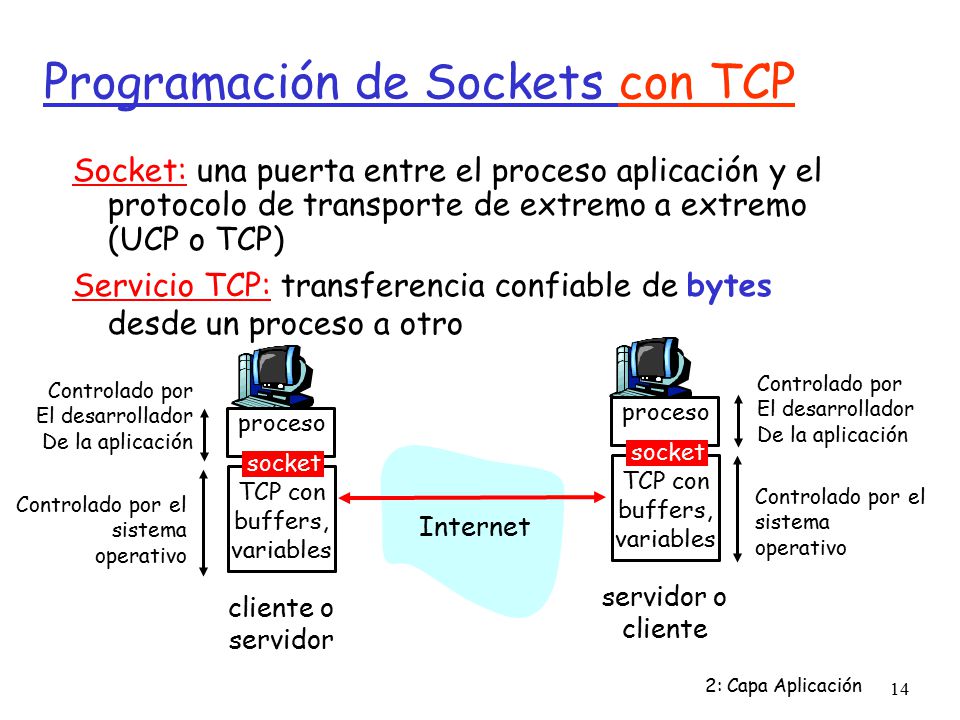 Programación de Sockets con TCP

Socket: una puerta entre el proceso aplicación y el protocolo de transporte de extremo a extremo (UCP o TCP)

Servicio TCP: transferencia confiable de bytes desde un proceso a otro

Controlado por El desarrollador De la aplicación

Controlado por el sistema operativo

proceso

socket

TCP con buffers, variables

cliente o servidor

Internet

proceso

socket

TCP con buffers, variables

servidor o cliente

Controlado por El desarrollador De la aplicación

Controlado por el sistema operativo

2: Capa Aplicación

14